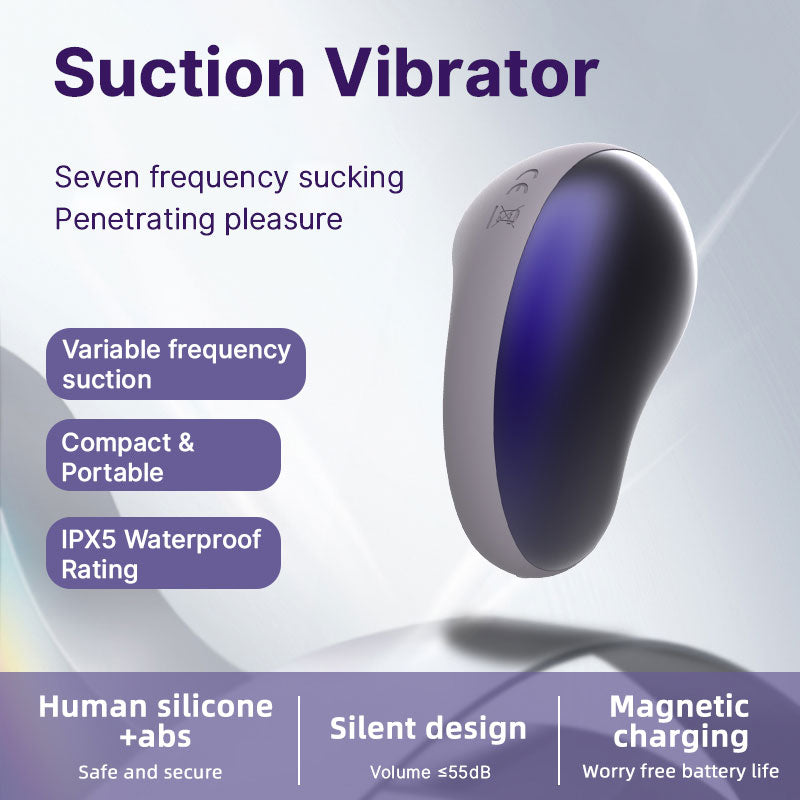 Suction Vibrator

Seven frequency sucking
Penetrating pleasure

CE

Variable frequency suction

Compact & Portable

IPX5 Waterproof Rating

Human silicone +abs
Safe and secure

Silent design
Volume ≤55dB

Magnetic charging
Worry free battery life